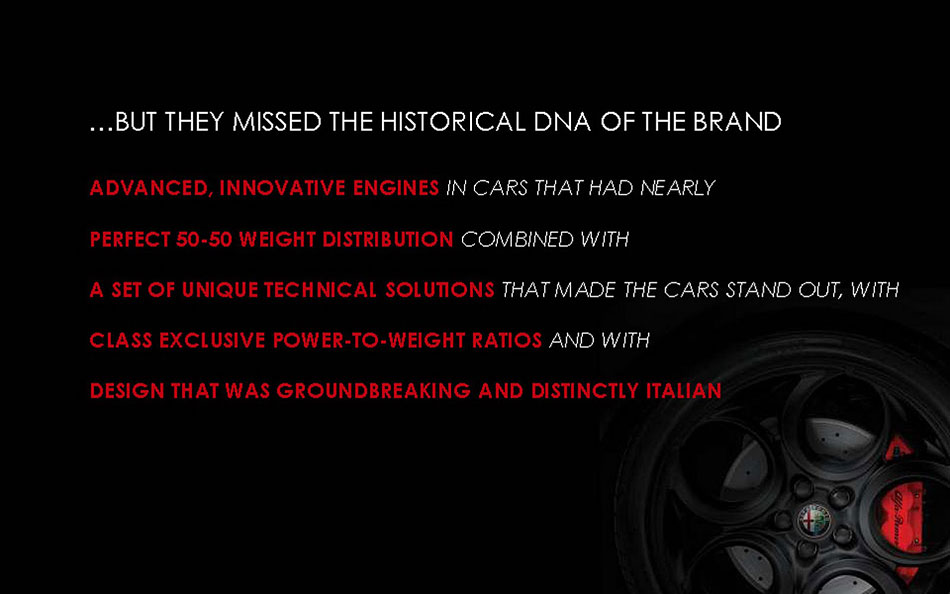 …BUT THEY MISSED THE HISTORICAL DNA OF THE BRAND

ADVANCED, INNOVATIVE ENGINES IN CARS THAT HAD NEARLY

PERFECT 50-50 WEIGHT DISTRIBUTION COMBINED WITH

A SET OF UNIQUE TECHNICAL SOLUTIONS THAT MADE THE CARS STAND OUT, WITH

CLASS EXCLUSIVE POWER-TO-WEIGHT RATIOS AND WITH

DESIGN THAT WAS GROUNDBREAKING AND DISTINCTLY ITALIAN

Alfa Romeo